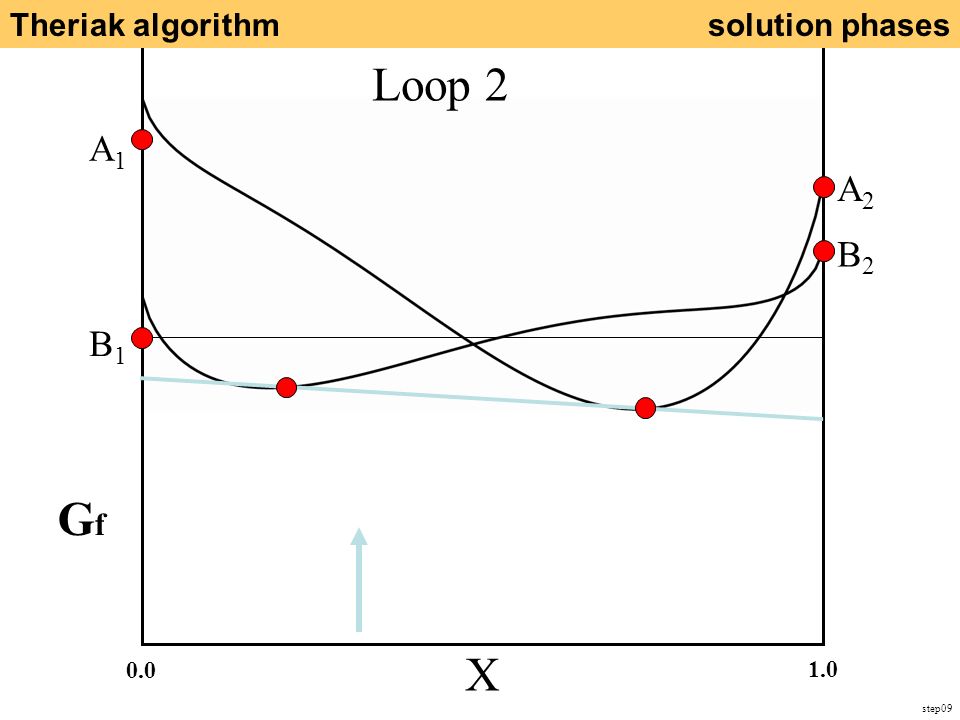 Theriak algorithm

solution phases

Loop 2

$A_1$

$A_2$

$B_2$

$B_1$

$G_f$

0.0

X

1.0

step09